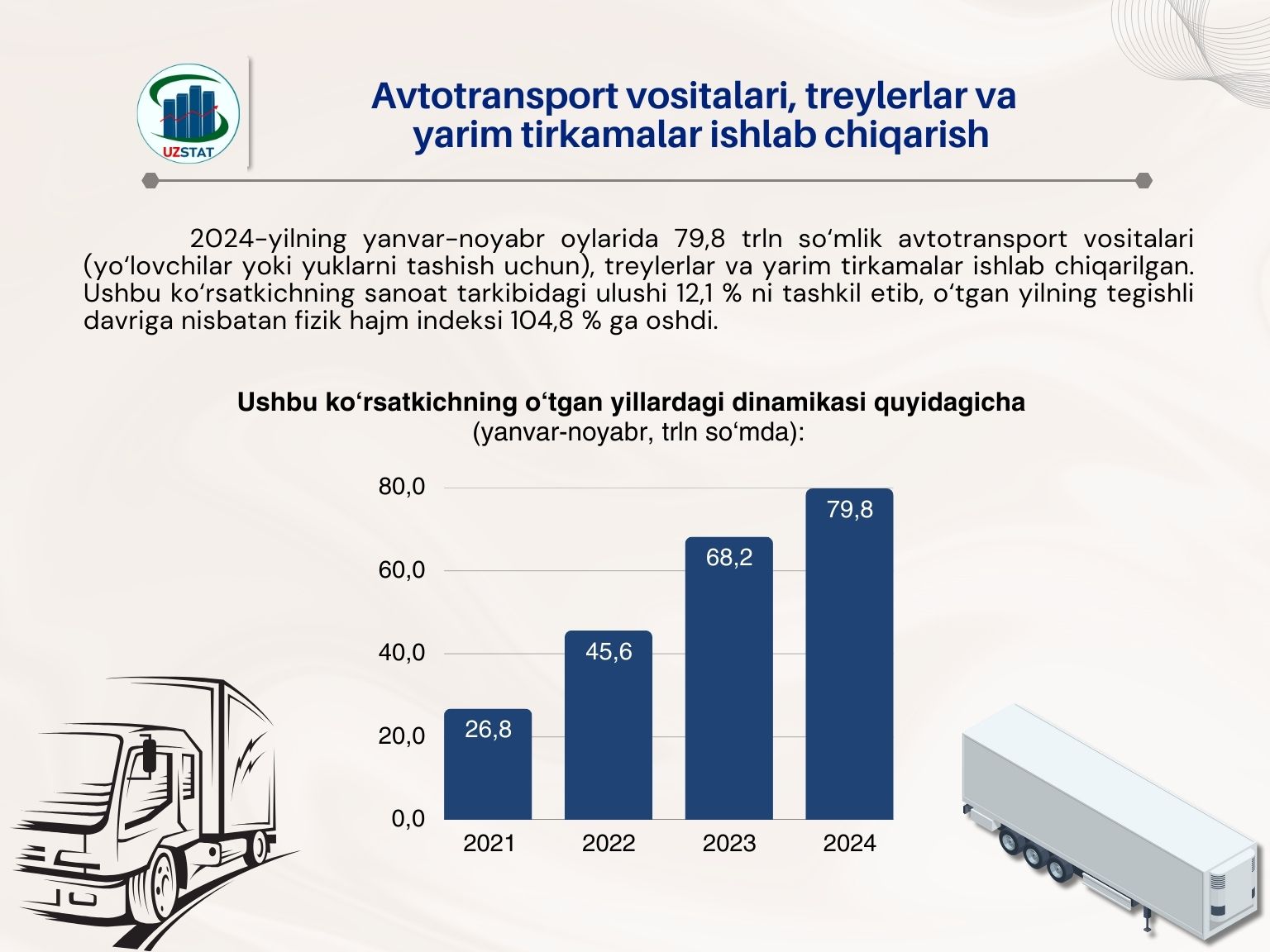 UZSTAT

Avtotransport vositalari, treylerlar va yarim tirkamalar ishlab chiqarish

2024-yilning yanvar-noyabr oylarida 79,8 trln so‘mlik avtotransport vositalari (yo‘lovchilar yoki yuklarni tashish uchun), treylerlar va yarim tirkamalar ishlab chiqarilgan. Ushbu ko‘rsatkichning sanoat tarkibidagi ulushi 12,1 % ni tashkil etib, o‘tgan yilning tegishli davriga nisbatan fizik hajm indeksi 104,8 % ga oshdi.

Ushbu ko‘rsatkichning o‘tgan yillardagi dinamikasi quyidagicha
(yanvar-noyabr, trln so‘mda):

80,0
60,0
40,0
20,0
0,0

26,8
45,6
68,2
79,8

2021
2022
2023
2024